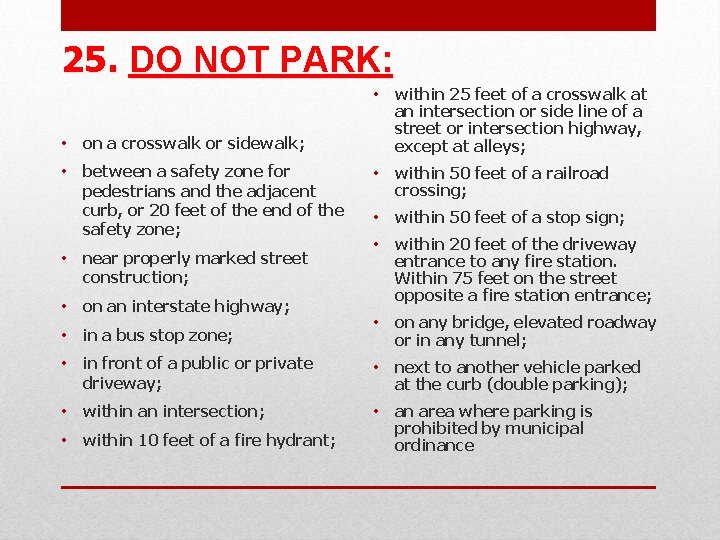 25. DO NOT PARK:

• on a crosswalk or sidewalk;
• between a safety zone for pedestrians and the adjacent curb, or 20 feet of the end of the safety zone;
• near properly marked street construction;
• on an interstate highway;
• in a bus stop zone;
• in front of a public or private driveway;
• within an intersection;
• within 10 feet of a fire hydrant;

• within 25 feet of a crosswalk at an intersection or side line of a street or intersection highway, except at alleys;
• within 50 feet of a railroad crossing;
• within 50 feet of a stop sign;
• within 20 feet of the driveway entrance to any fire station. Within 75 feet on the street opposite a fire station entrance;
• on any bridge, elevated roadway or in any tunnel;
• next to another vehicle parked at the curb (double parking);
• an area where parking is prohibited by municipal ordinance